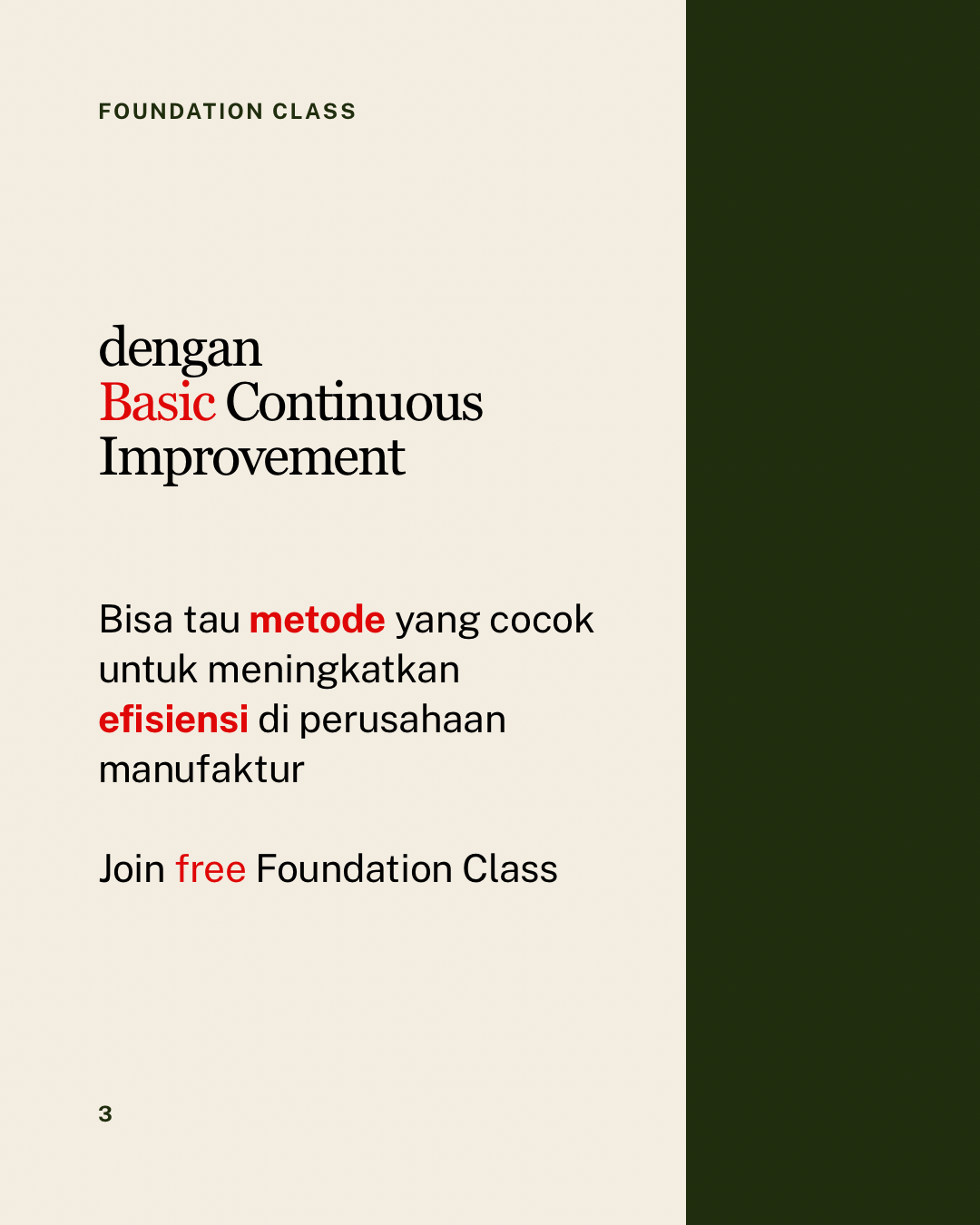 FOUNDATION CLASS

dengan Basic Continuous Improvement

Bisa tau metode yang cocok untuk meningkatkan efisiensi di perusahaan manufaktur

Join free Foundation Class

3